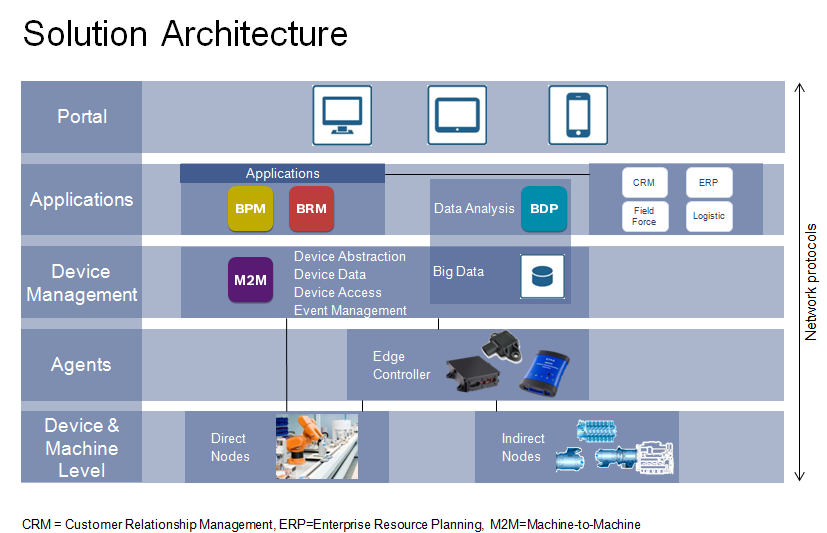 Solution Architecture

Portal

Applications

Applications

BPM

BRM

Data Analysis

BDP

CRM

ERP

Field Force

Logistic

Device Management

M2M

Device Abstraction
Device Data
Device Access
Event Management

Big Data

Agents

Edge Controller

Device & Machine Level

Direct Nodes

Indirect Nodes

Network protocols

CRM = Customer Relationship Management, ERP=Enterprise Resource Planning, M2M=Machine-to-Machine